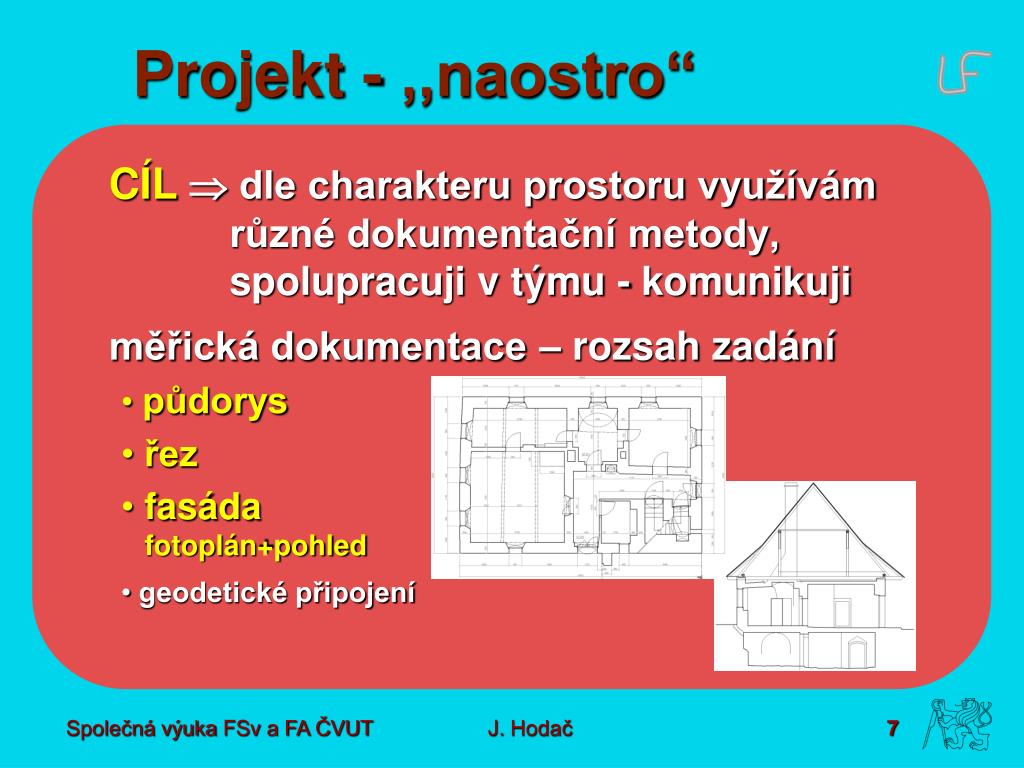 Projekt - ,,naostro“

LF

CÍL $\Rightarrow$ dle charakteru prostoru využívám různé dokumentační metody, spolupracuji v týmu - komunikuji

měřická dokumentace – rozsah zadání

• půdorys

• řez

• fasáda
fotoplán+pohled

• geodetické připojení

Společná výuka FSv a FA ČVUT

J. Hodač

7